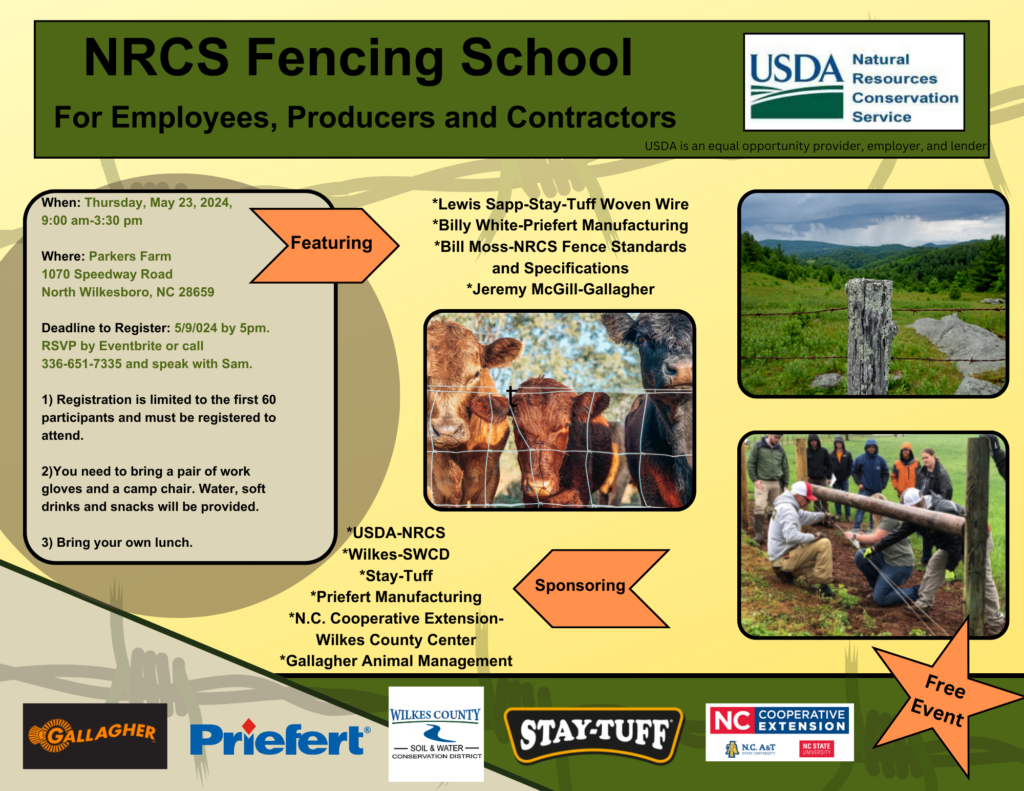 NRCS Fencing School

For Employees, Producers and Contractors

USDA Natural Resources Conservation Service

USDA is an equal opportunity provider, employer, and lender

When: Thursday, May 23, 2024, 9:00 am-3:30 pm

Where: Parkers Farm
1070 Speedway Road
North Wilkesboro, NC 28659

Deadline to Register: 5/9/024 by 5pm.
RSVP by Eventbrite or call 336-651-7335 and speak with Sam.

1) Registration is limited to the first 60 participants and must be registered to attend.

2)You need to bring a pair of work gloves and a camp chair. Water, soft drinks and snacks will be provided.

3) Bring your own lunch.

Featuring

*Lewis Sapp-Stay-Tuff Woven Wire
*Billy White-Priefert Manufacturing
*Bill Moss-NRCS Fence Standards and Specifications
*Jeremy McGill-Gallagher

Sponsoring

*USDA-NRCS
*Wilkes-SWCD
*Stay-Tuff
*Priefert Manufacturing
*N.C. Cooperative Extension-Wilkes County Center
*Gallagher Animal Management

Free Event

GALLAGHER

Priefert

WILKES COUNTY
SOIL & WATER
CONSERVATION DISTRICT

STAY-TUFF

NC COOPERATIVE EXTENSION
N.C. A&T STATE UNIVERSITY
NC STATE UNIVERSITY